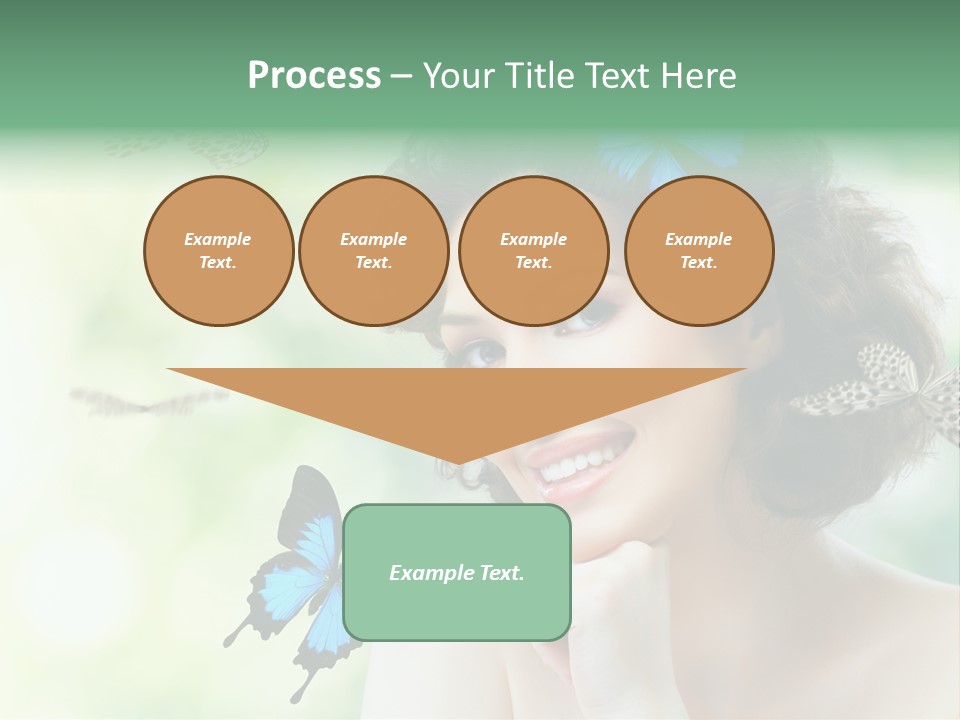 Process – Your Title Text Here

Example Text.

Example Text.

Example Text.

Example Text.

Example Text.